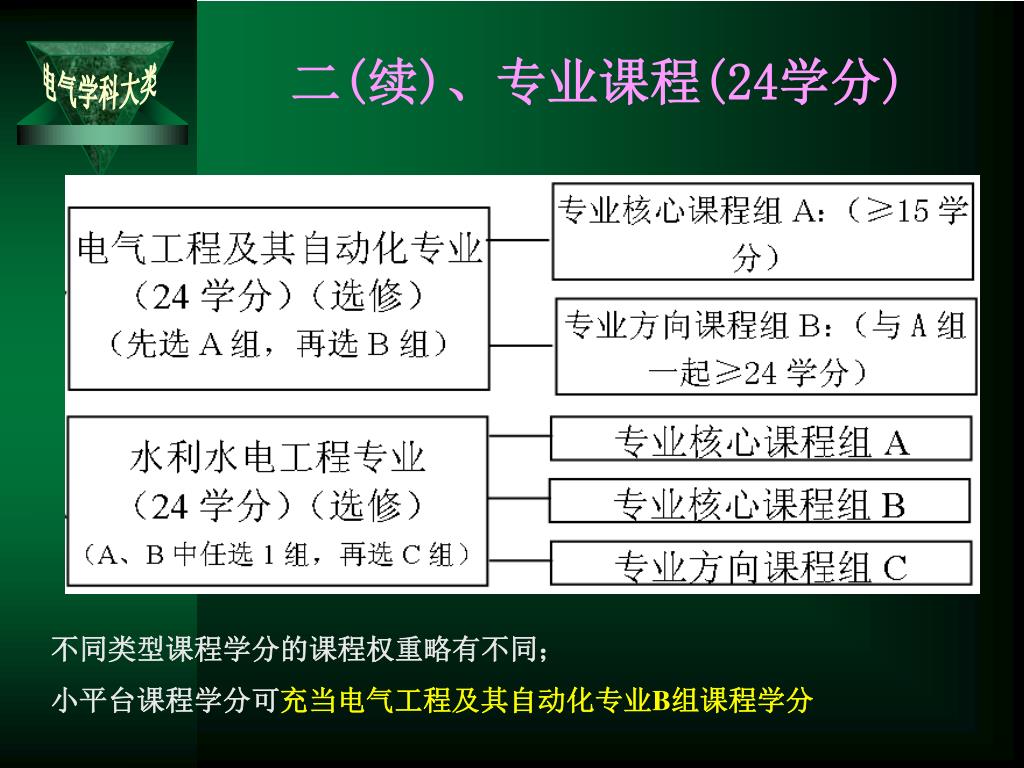 电气学科大类

二(续)、专业课程(24学分)

电气工程及其自动化专业
（24 学分）（选修）
（先选 A 组，再选 B 组）

专业核心课程组 A：（≥15 学分）

专业方向课程组 B：（与 A 组一起≥24 学分）

水利水电工程专业
（24 学分）（选修）
（A、B 中任选 1 组，再选 C 组）

专业核心课程组 A

专业核心课程组 B

专业方向课程组 C

不同类型课程学分的课程权重略有不同；

小平台课程学分可充当电气工程及其自动化专业B组课程学分